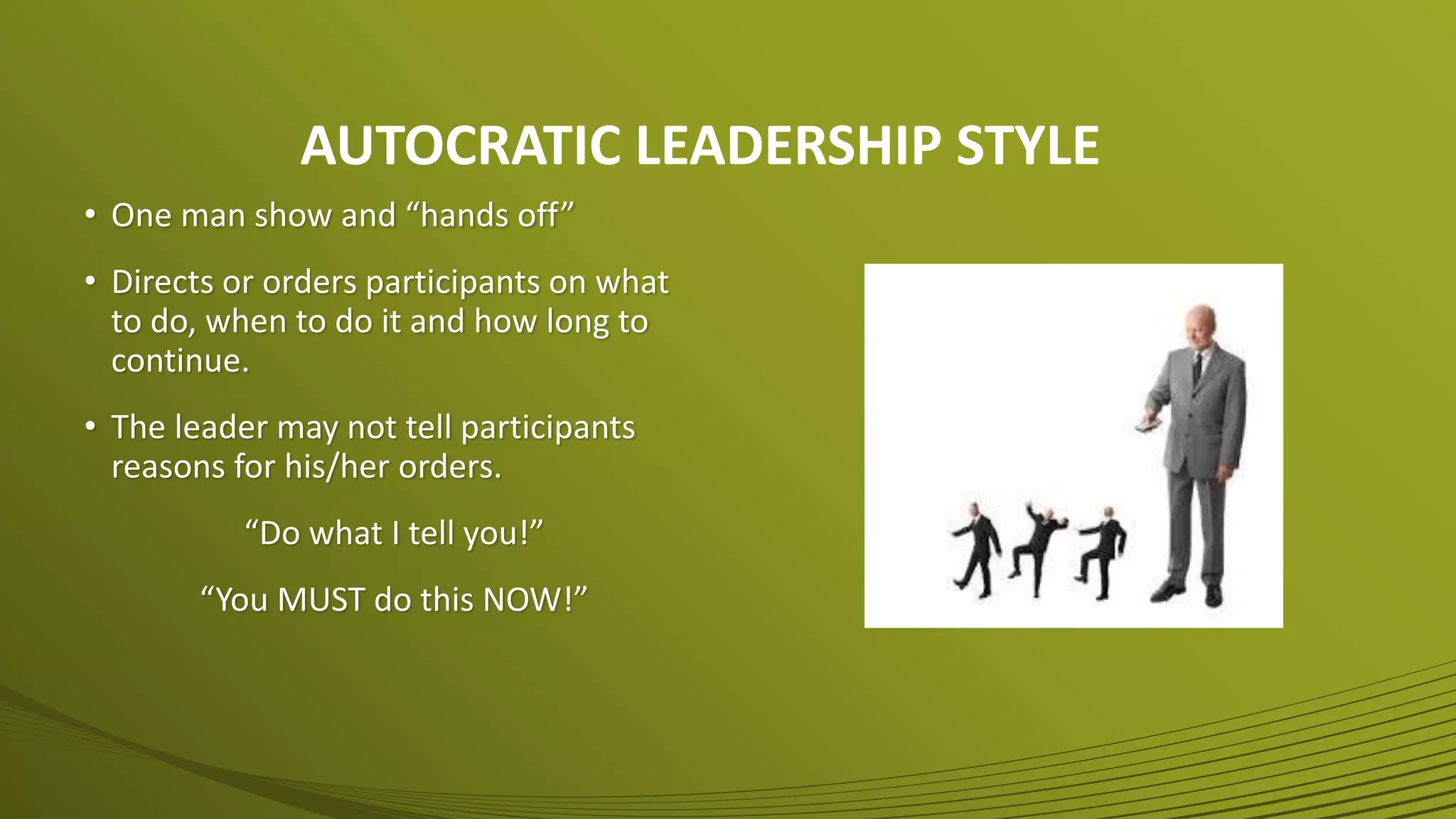 AUTOCRATIC LEADERSHIP STYLE

• One man show and “hands off”

• Directs or orders participants on what to do, when to do it and how long to continue.

• The leader may not tell participants reasons for his/her orders.

“Do what I tell you!”

“You MUST do this NOW!”